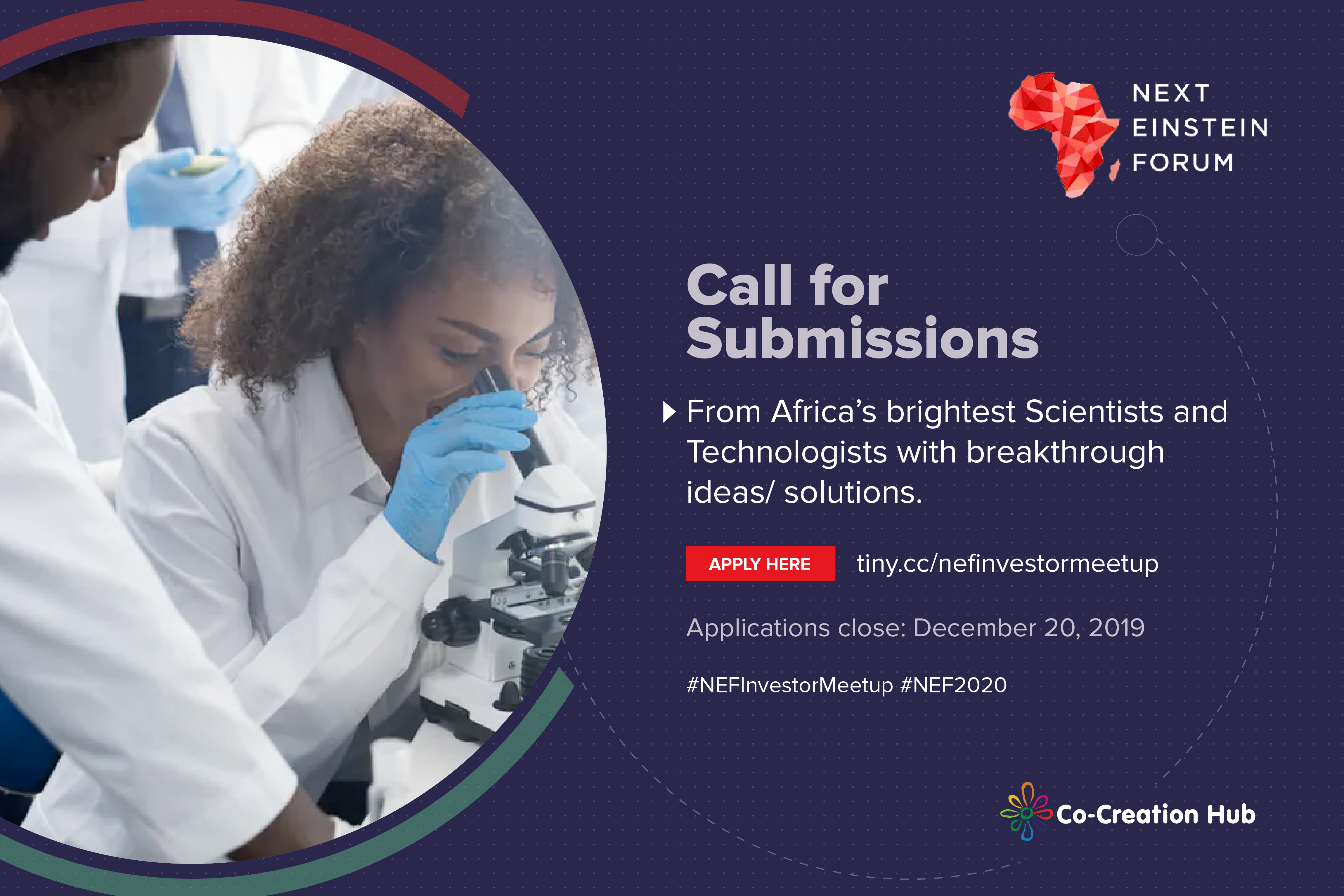 NEXT EINSTEIN FORUM

Call for Submissions

From Africa's brightest Scientists and Technologists with breakthrough ideas/ solutions.

APPLY HERE tiny.cc/nefinvestormeetup

Applications close: December 20, 2019

#NEFInvestorMeetup #NEF2020

Co-Creation Hub